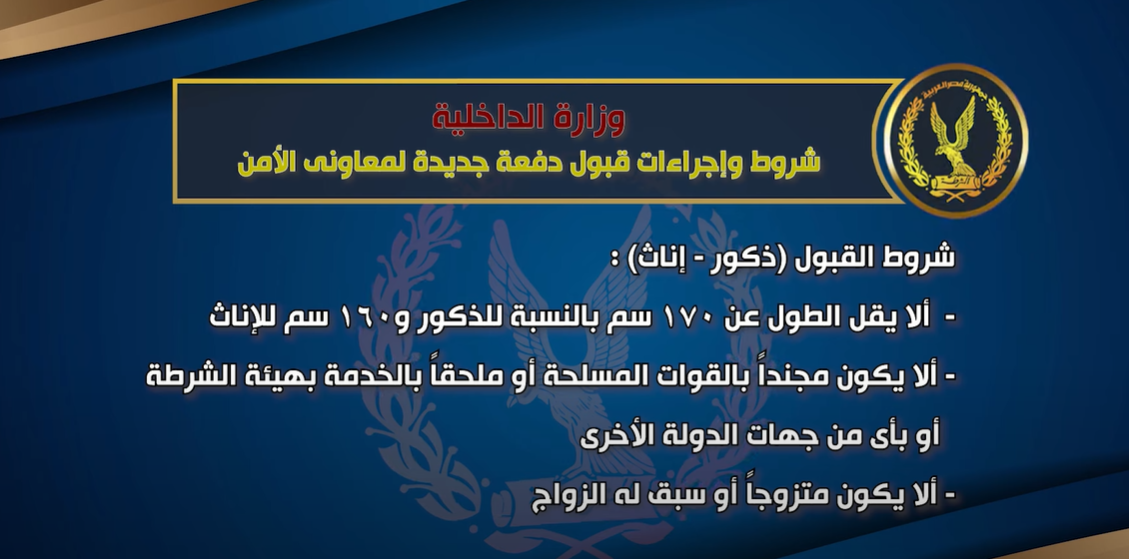 جمهورية مصر العربية

وزارة الداخلية
شروط وإجراءات قبول دفعة جديدة لمعاونى الأمن

شروط القبول (ذكور - إناث) :

- ألا يقل الطول عن ١٧٠ سم بالنسبة للذكور و١٦٠ سم للإناث

- ألا يكون مجنداً بالقوات المسلحة أو ملحقاً بالخدمة بهيئة الشرطة أو بأى من جهات الدولة الأخرى

- ألا يكون متزوجاً أو سبق له الزواج